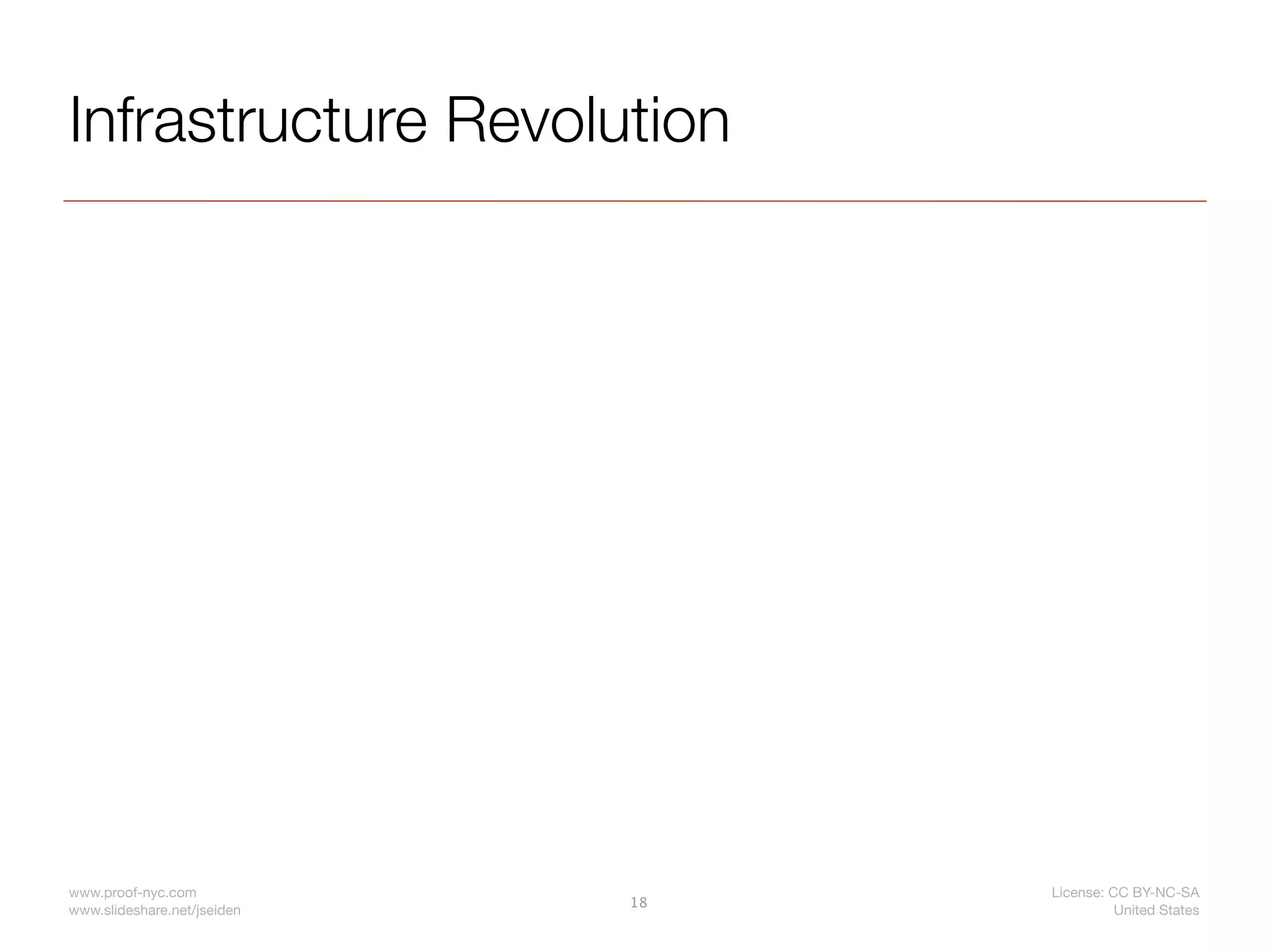 Infrastructure Revolution

www.proof-nyc.com
www.slideshare.net/jseiden

18

License: CC BY-NC-SA
United States